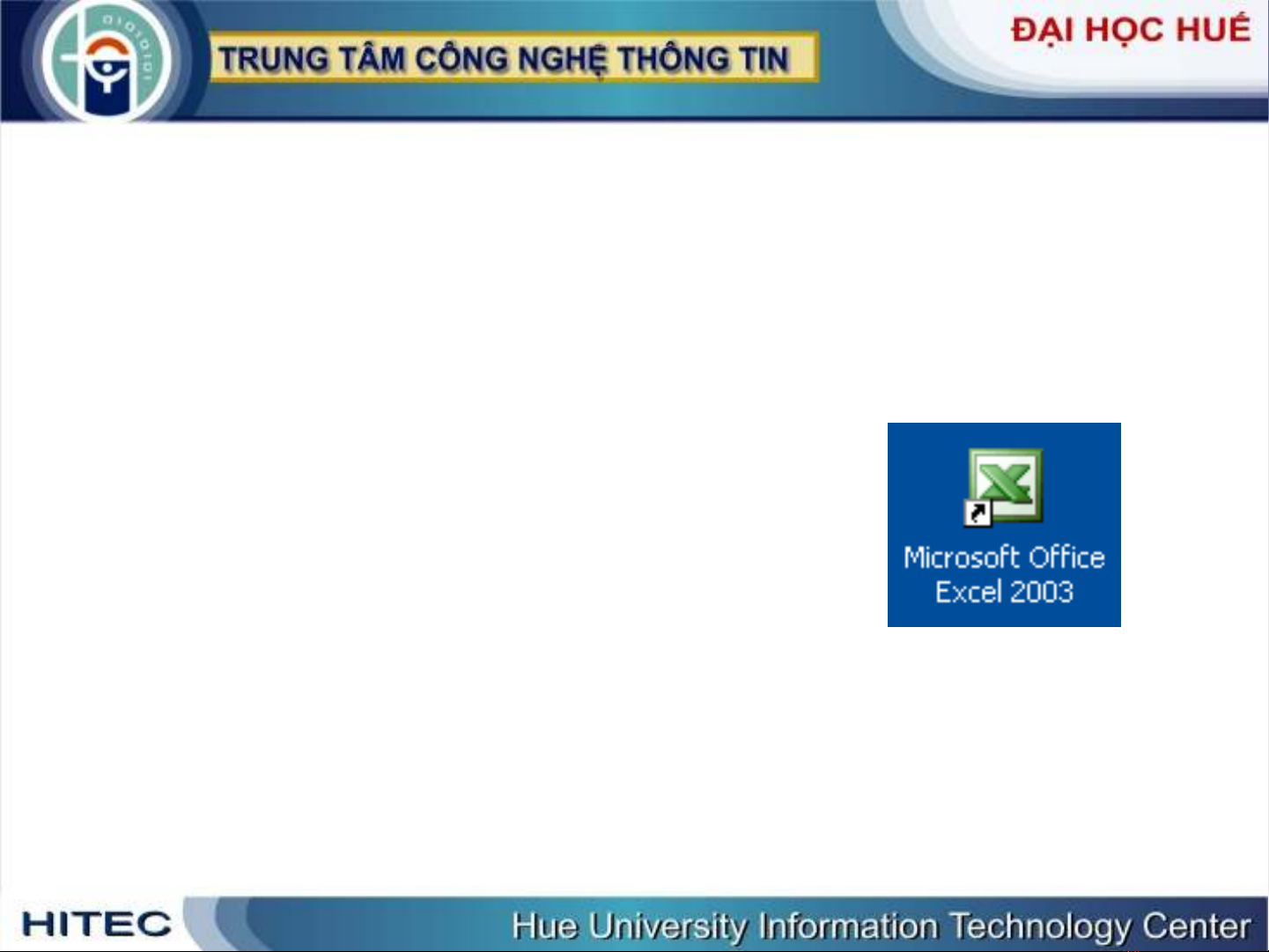 TRUNG TÂM CÔNG NGHỆ THÔNG TIN

ĐẠI HỌC HUẾ

Microsoft Office Excel 2003

HITEC

Hue University Information Technology Center